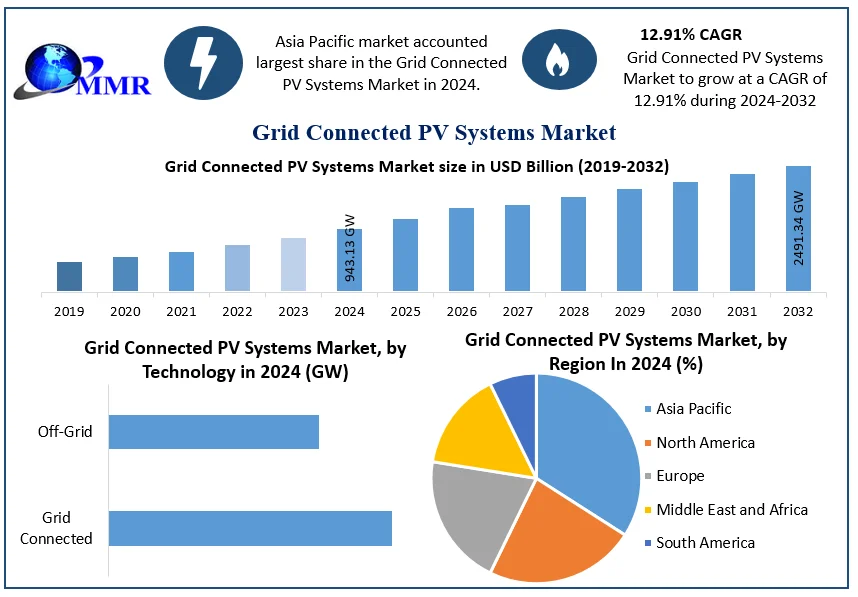 MMR

Asia Pacific market accounted largest share in the Grid Connected PV Systems Market in 2024.

12.91% CAGR

Grid Connected PV Systems Market to grow at a CAGR of 12.91% during 2024-2032

Grid Connected PV Systems Market

Grid Connected PV Systems Market size in USD Billion (2019-2032)

943.13 GW

2491.34 GW

2019 2020 2021 2022 2023 2024 2025 2026 2027 2028 2029 2030 2031 2032

Grid Connected PV Systems Market, by Technology in 2024 (GW)

Off-Grid

Grid Connected

Grid Connected PV Systems Market, by Region In 2024 (%)

Asia Pacific
North America
Europe
Middle East and Africa
South America